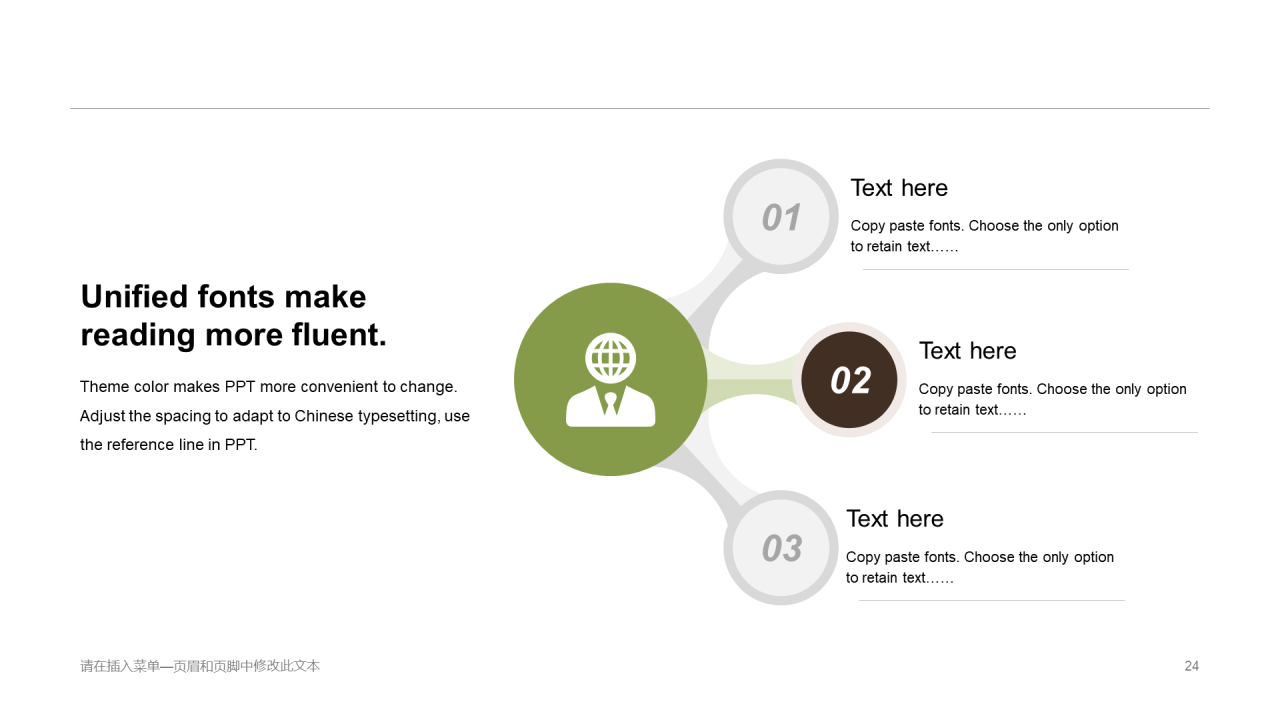 Unified fonts make reading more fluent.

Theme color makes PPT more convenient to change. Adjust the spacing to adapt to Chinese typesetting, use the reference line in PPT.

01

Text here

Copy paste fonts. Choose the only option to retain text……

02

Text here

Copy paste fonts. Choose the only option to retain text……

03

Text here

Copy paste fonts. Choose the only option to retain text……

请在插入菜单—页眉和页脚中修改此文本

24